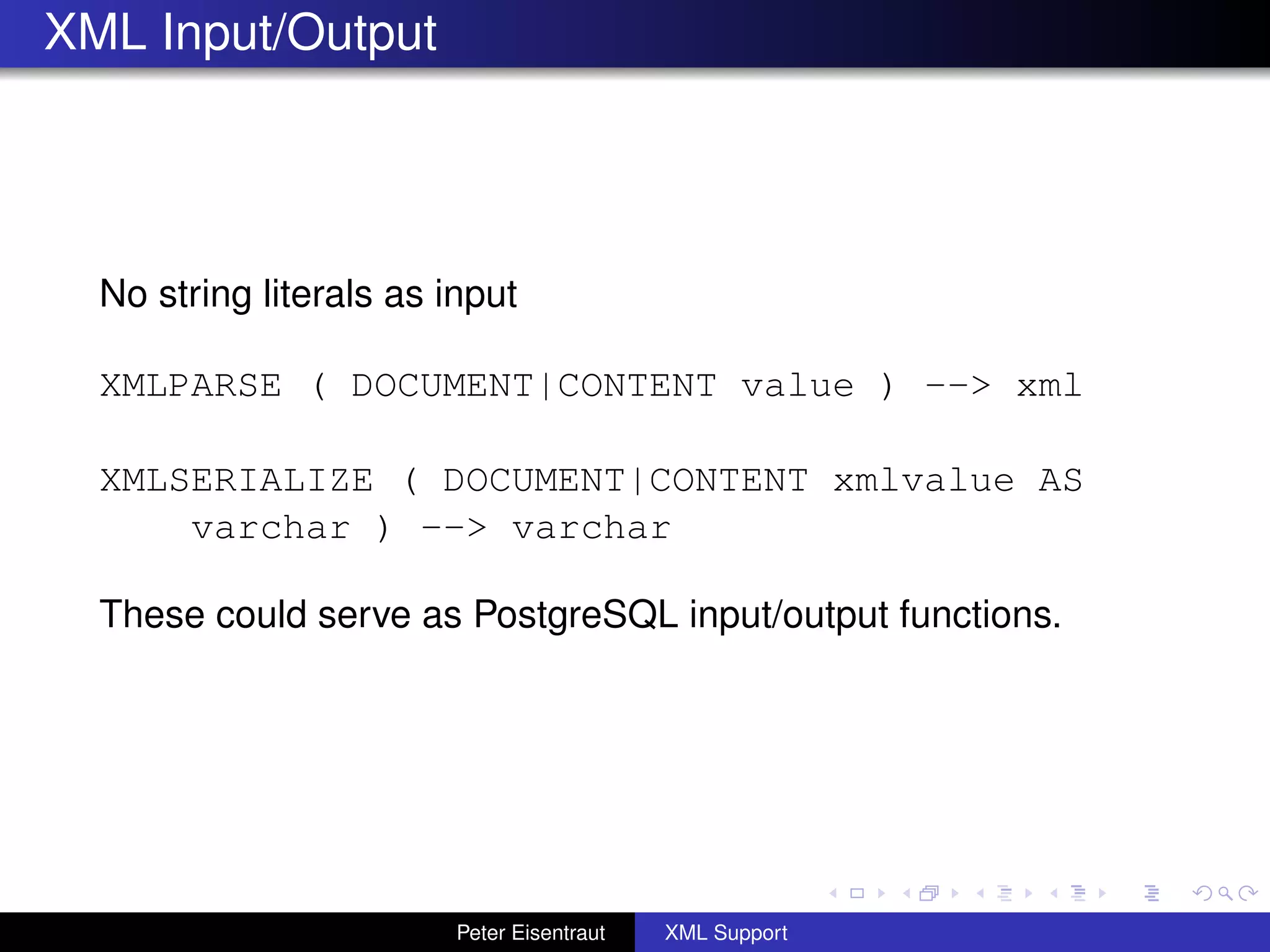 XML Input/Output

No string literals as input

XMLPARSE ( DOCUMENT|CONTENT value ) --> xml

XMLSERIALIZE ( DOCUMENT|CONTENT xmlvalue AS varchar ) --> varchar

These could serve as PostgreSQL input/output functions.

Peter Eisentraut XML Support